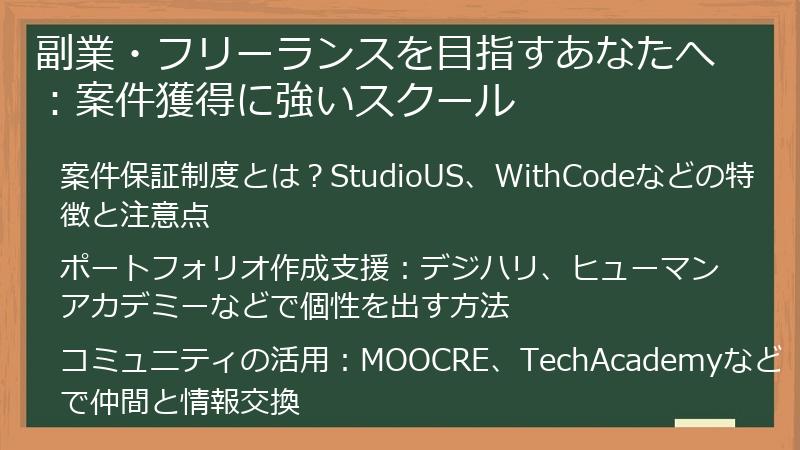 副業・フリーランスを目指すあなたへ：案件獲得に強いスクール

案件保証制度とは？StudioUS、WithCodeなどの特徴と注意点

ポートフォリオ作成支援：デジハリ、ヒューマンアカデミーなどで個性を出す方法

コミュニティの活用：MOOCRE、TechAcademyなどで仲間と情報交換